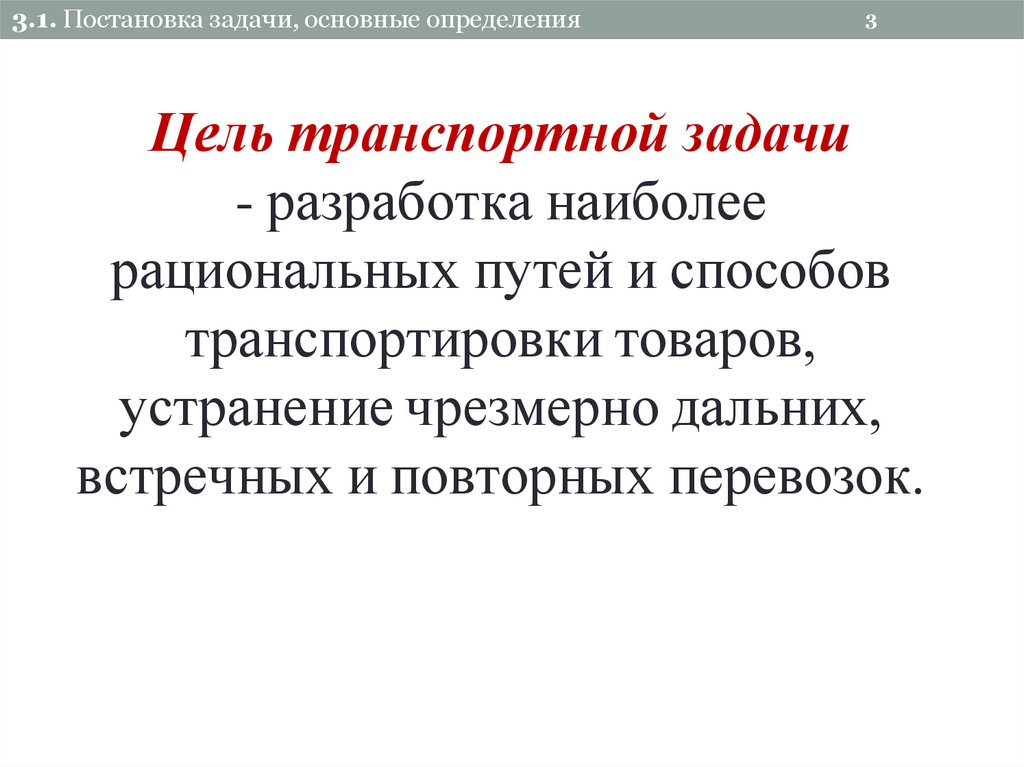 3.1. Постановка задачи, основные определения 3

Цель транспортной задачи - разработка наиболее рациональных путей и способов транспортировки товаров, устранение чрезмерно дальних, встречных и повторных перевозок.